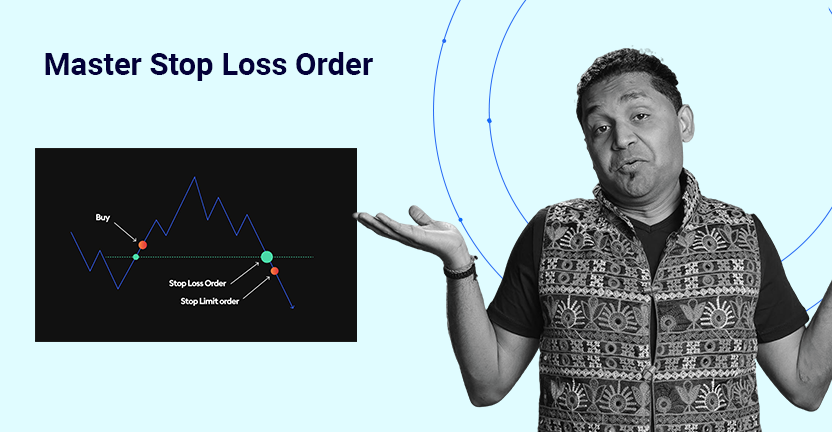 Master Stop Loss Order

Buy

Stop Loss Order

Stop Limit order